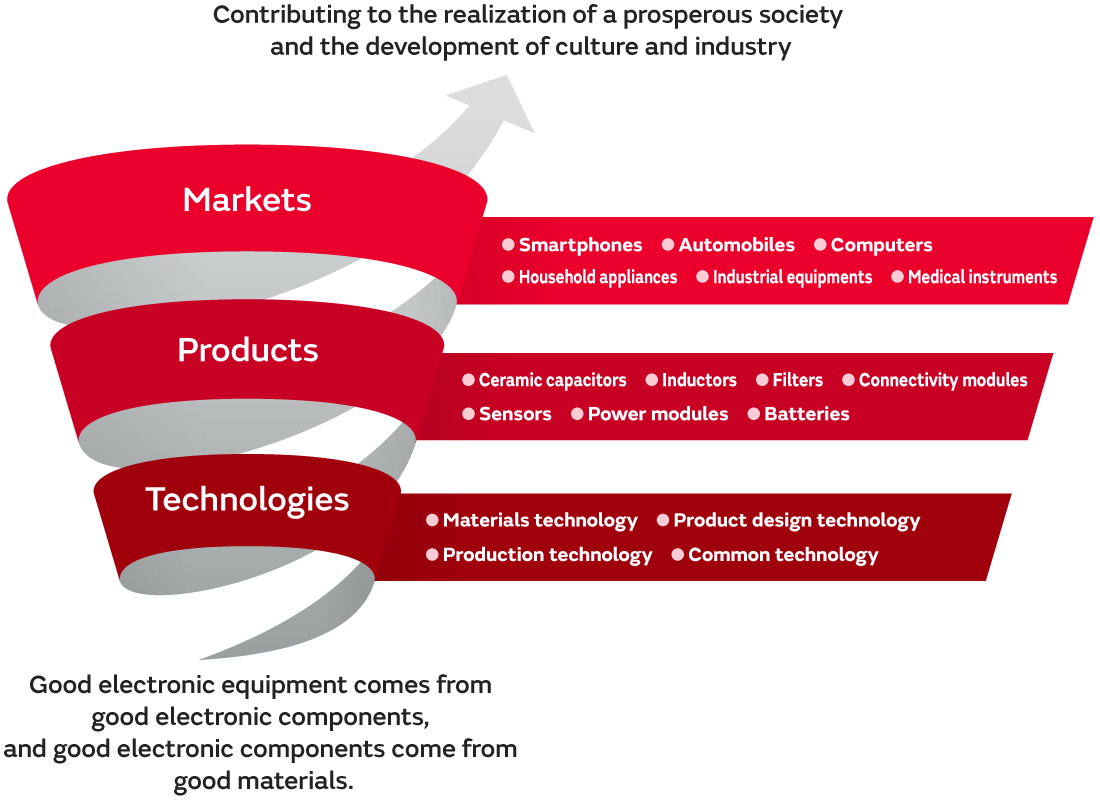 Contributing to the realization of a prosperous society and the development of culture and industry

Markets

● Smartphones ● Automobiles ● Computers
● Household appliances ● Industrial equipments ● Medical instruments

Products

● Ceramic capacitors ● Inductors ● Filters ● Connectivity modules
● Sensors ● Power modules ● Batteries

Technologies

● Materials technology ● Product design technology
● Production technology ● Common technology

Good electronic equipment comes from good electronic components, and good electronic components come from good materials.